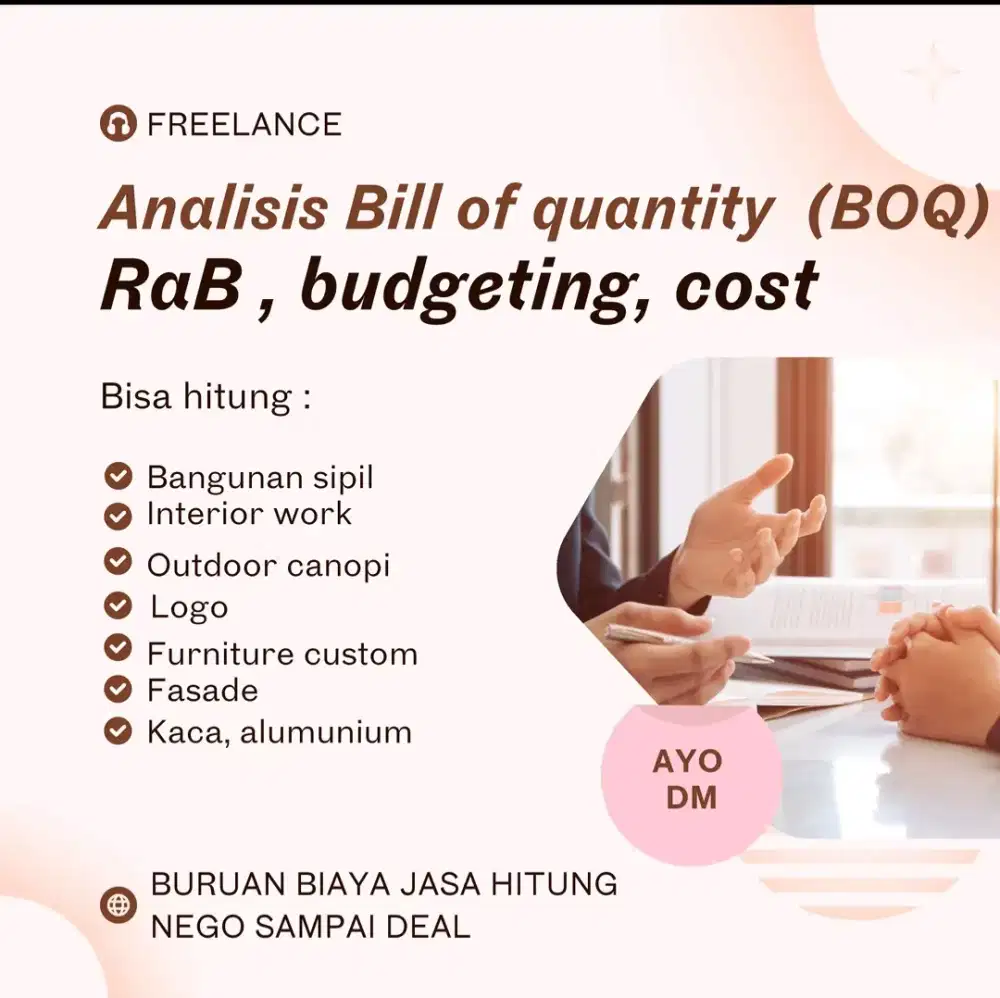 FREELANCE

Analisis Bill of quantity (BOQ)
RaB , budgeting, cost

Bisa hitung :

Bangunan sipil
Interior work
Outdoor canopi
Logo
Furniture custom
Fasade
Kaca, alumunium

AYO DM

BURUAN BIAYA JASA HITUNG
NEGO SAMPAI DEAL